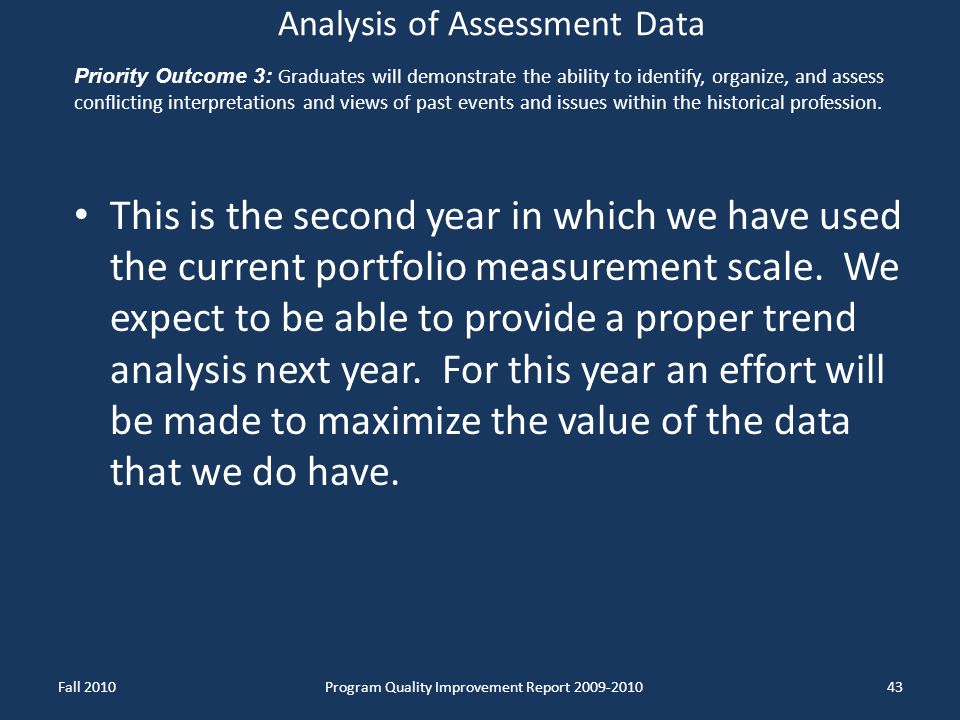 Analysis of Assessment Data

Priority Outcome 3: Graduates will demonstrate the ability to identify, organize, and assess conflicting interpretations and views of past events and issues within the historical profession.

• This is the second year in which we have used the current portfolio measurement scale. We expect to be able to provide a proper trend analysis next year. For this year an effort will be made to maximize the value of the data that we do have.

Fall 2010

Program Quality Improvement Report 2009-2010

43